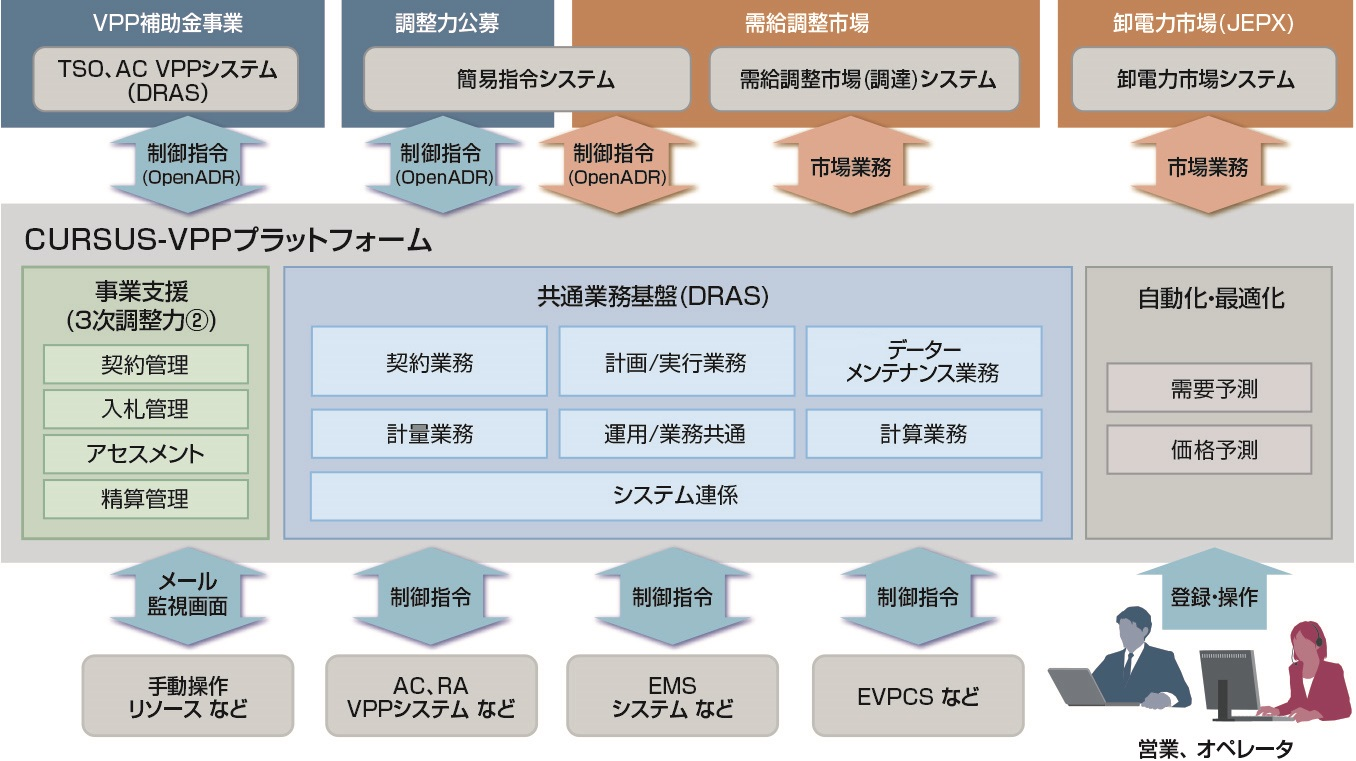 VPP補助金事業

TSO、AC VPPシステム (DRAS)

調整力公募

簡易指令システム

需給調整市場

需給調整市場(調達)システム

卸電力市場(JEPX)

卸電力市場システム

制御指令 (OpenADR)

制御指令 (OpenADR)

制御指令 (OpenADR)

市場業務

市場業務

CURSUS-VPPプラットフォーム

事業支援 (3次調整力②)

契約管理

入札管理

アセスメント

精算管理

共通業務基盤(DRAS)

契約業務

計画/実行業務

データー メンテナンス業務

計量業務

運用/業務共通

計算業務

システム連係

自動化・最適化

需要予測

価格予測

メール 監視画面

制御指令

制御指令

制御指令

登録・操作

手動操作 リソース など

AC、RA VPPシステム など

EMS システム など

EVPCS など

営業、オペレータ